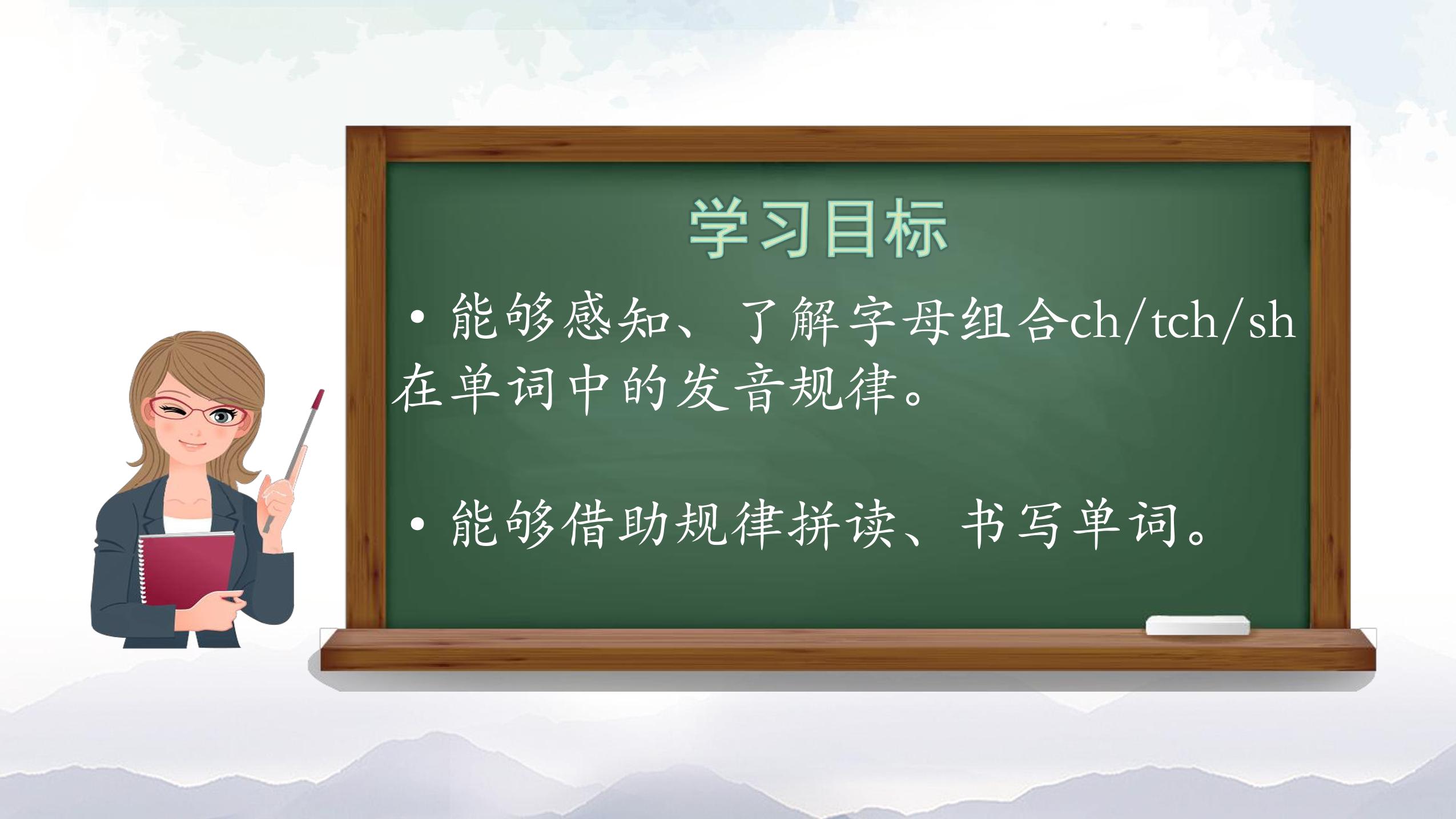 学习目标

• 能够感知、了解字母组合ch/tch/sh在单词中的发音规律。

• 能够借助规律拼读、书写单词。